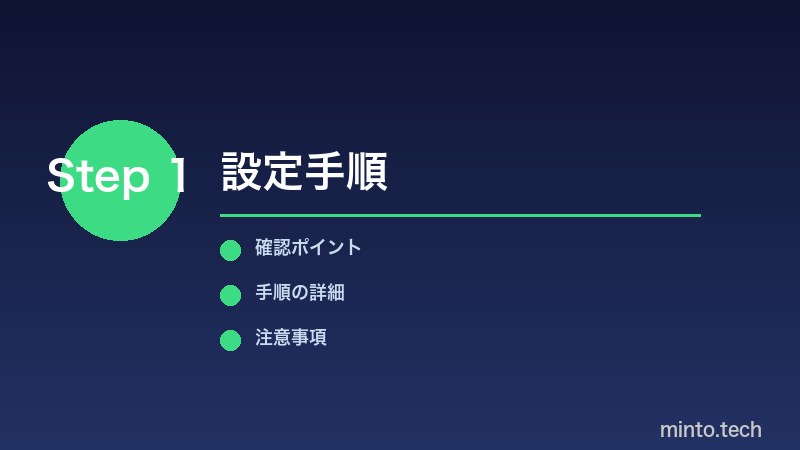 Step 1 設定手順

確認ポイント

手順の詳細

注意事項

minto.tech